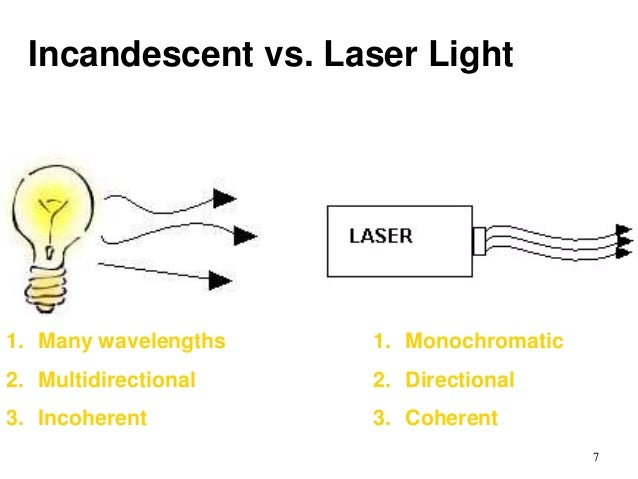 Incandescent vs. Laser Light

LASER

1. Many wavelengths
2. Multidirectional
3. Incoherent

1. Monochromatic
2. Directional
3. Coherent

7